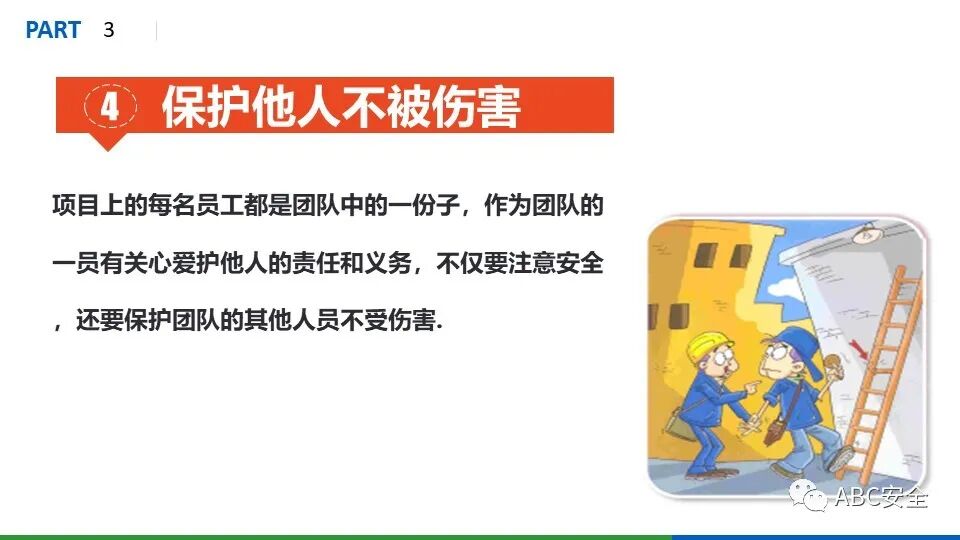 PART 3

4 保护他人不被伤害

项目上的每名员工都是团队中的一份子，作为团队的一员有关心爱护他人的责任和义务，不仅要注意安全，还要保护团队的其他人员不受伤害.

ABC安全